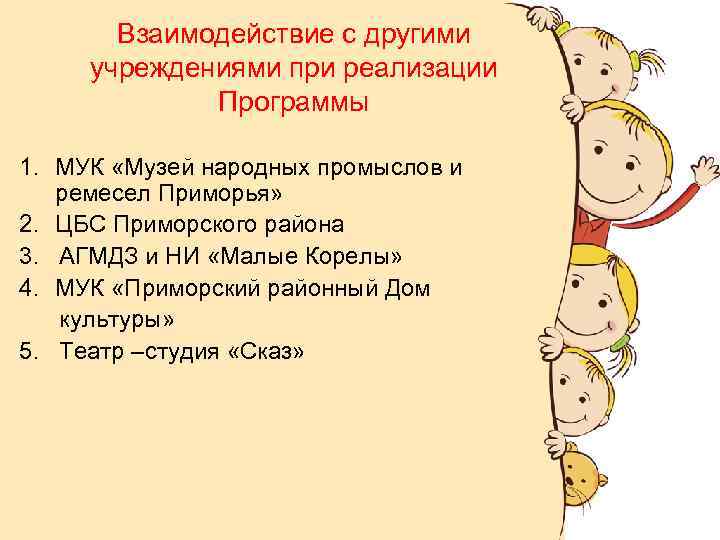 Взаимодействие с другими учреждениями при реализации Программы

1. МУК «Музей народных промыслов и ремесел Приморья»
2. ЦБС Приморского района
3. АГМДЗ и НИ «Малые Корелы»
4. МУК «Приморский районный Дом культуры»
5. Театр –студия «Сказ»